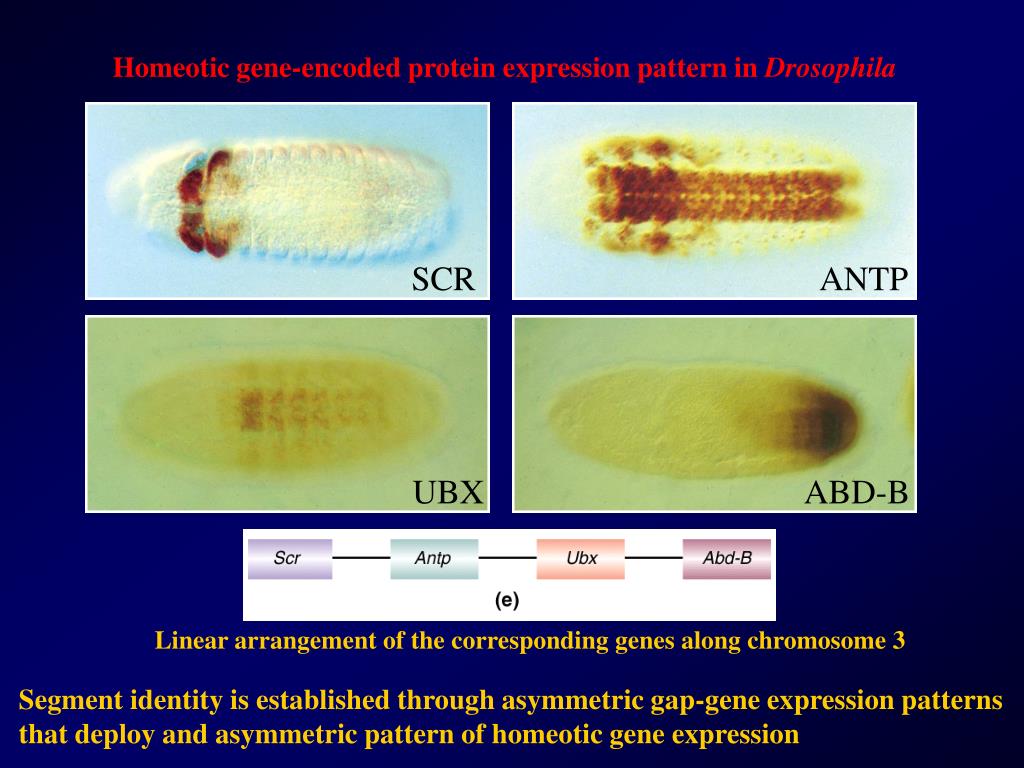 Homeotic gene-encoded protein expression pattern in Drosophila

SCR

ANTP

UBX

ABD-B

Scr

Antp

Ubx

Abd-B

(e)

Linear arrangement of the corresponding genes along chromosome 3

Segment identity is established through asymmetric gap-gene expression patterns that deploy and asymmetric pattern of homeotic gene expression